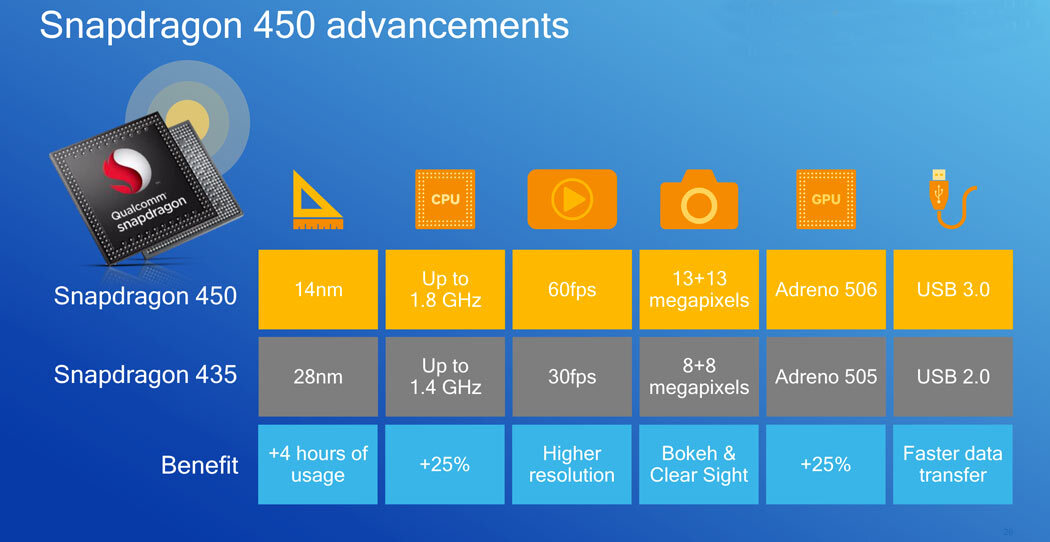 Snapdragon 450 advancements

Qualcomm snapdragon

| | | CPU | | | GPU | |
|---|---|---|---|---|---|---|
| Snapdragon 450 | 14nm | Up to 1.8 GHz | 60fps | 13+13 megapixels | Adreno 506 | USB 3.0 |
| Snapdragon 435 | 28nm | Up to 1.4 GHz | 30fps | 8+8 megapixels | Adreno 505 | USB 2.0 |
| Benefit | +4 hours of usage | +25% | Higher resolution | Bokeh & Clear Sight | +25% | Faster data transfer |

20